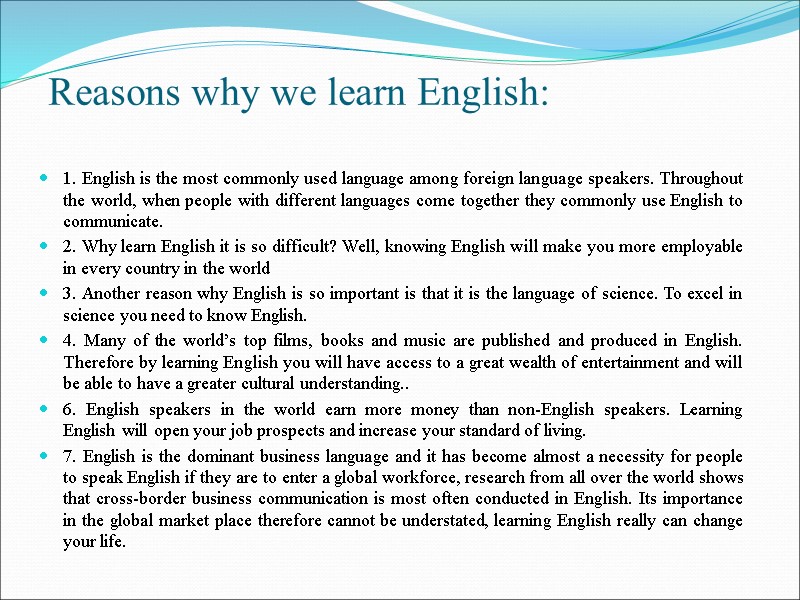 Reasons why we learn English:

1. English is the most commonly used language among foreign language speakers. Throughout the world, when people with different languages come together they commonly use English to communicate.

2. Why learn English it is so difficult? Well, knowing English will make you more employable in every country in the world

3. Another reason why English is so important is that it is the language of science. To excel in science you need to know English.

4. Many of the world's top films, books and music are published and produced in English. Therefore by learning English you will have access to a great wealth of entertainment and will be able to have a greater cultural understanding..

6. English speakers in the world earn more money than non-English speakers. Learning English will open your job prospects and increase your standard of living.

7. English is the dominant business language and it has become almost a necessity for people to speak English if they are to enter a global workforce, research from all over the world shows that cross-border business communication is most often conducted in English. Its importance in the global market place therefore cannot be understated, learning English really can change your life.